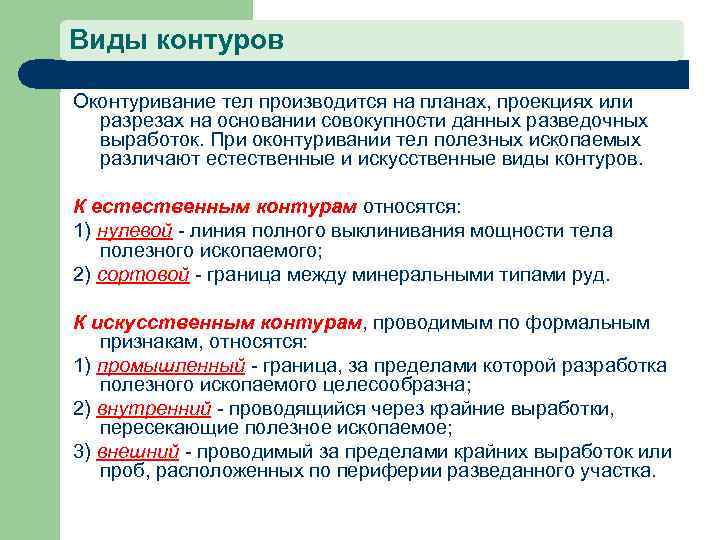 Виды контуров

Оконтуривание тел производится на планах, проекциях или разрезах на основании совокупности данных разведочных выработок. При оконтуривании тел полезных ископаемых различают естественные и искусственные виды контуров.

К естественным контурам относятся:

1) нулевой - линия полного выклинивания мощности тела полезного ископаемого;

2) сортовой - граница между минеральными типами руд.

К искусственным контурам, проводимым по формальным признакам, относятся:

1) промышленный - граница, за пределами которой разработка полезного ископаемого целесообразна;

2) внутренний - проводящийся через крайние выработки, пересекающие полезное ископаемое;

3) внешний - проводимый за пределами крайних выработок или проб, расположенных по периферии разведанного участка.